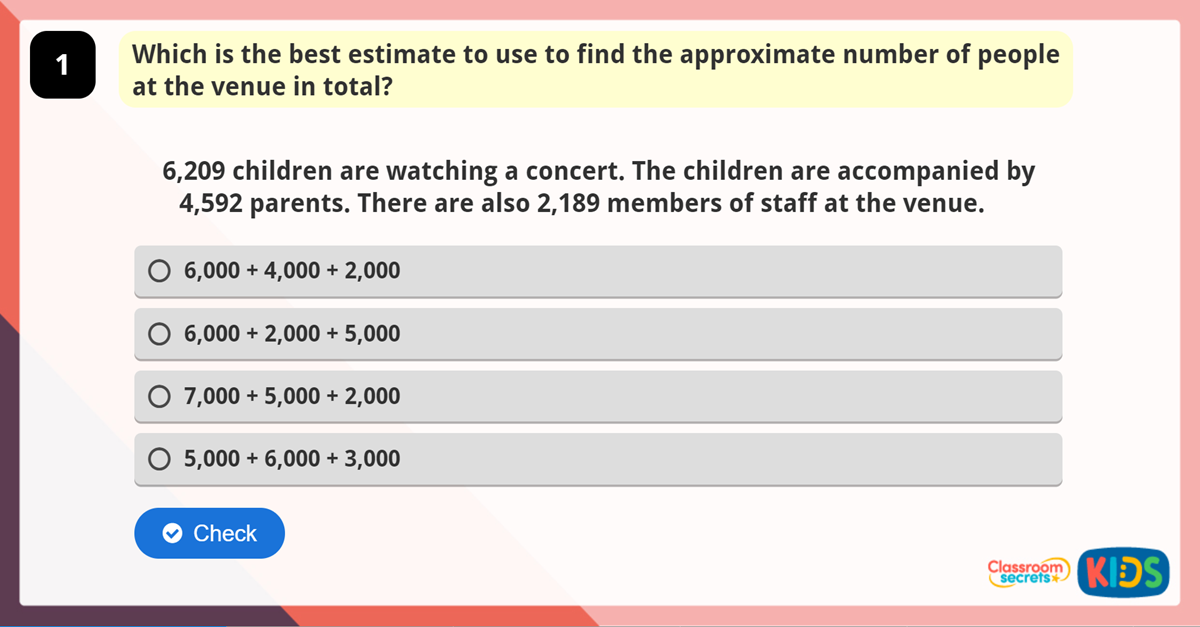 1

Which is the best estimate to use to find the approximate number of people at the venue in total?

6,209 children are watching a concert. The children are accompanied by 4,592 parents. There are also 2,189 members of staff at the venue.

6,000 + 4,000 + 2,000

6,000 + 2,000 + 5,000

7,000 + 5,000 + 2,000

5,000 + 6,000 + 3,000

Check

Classroom secrets KIDS